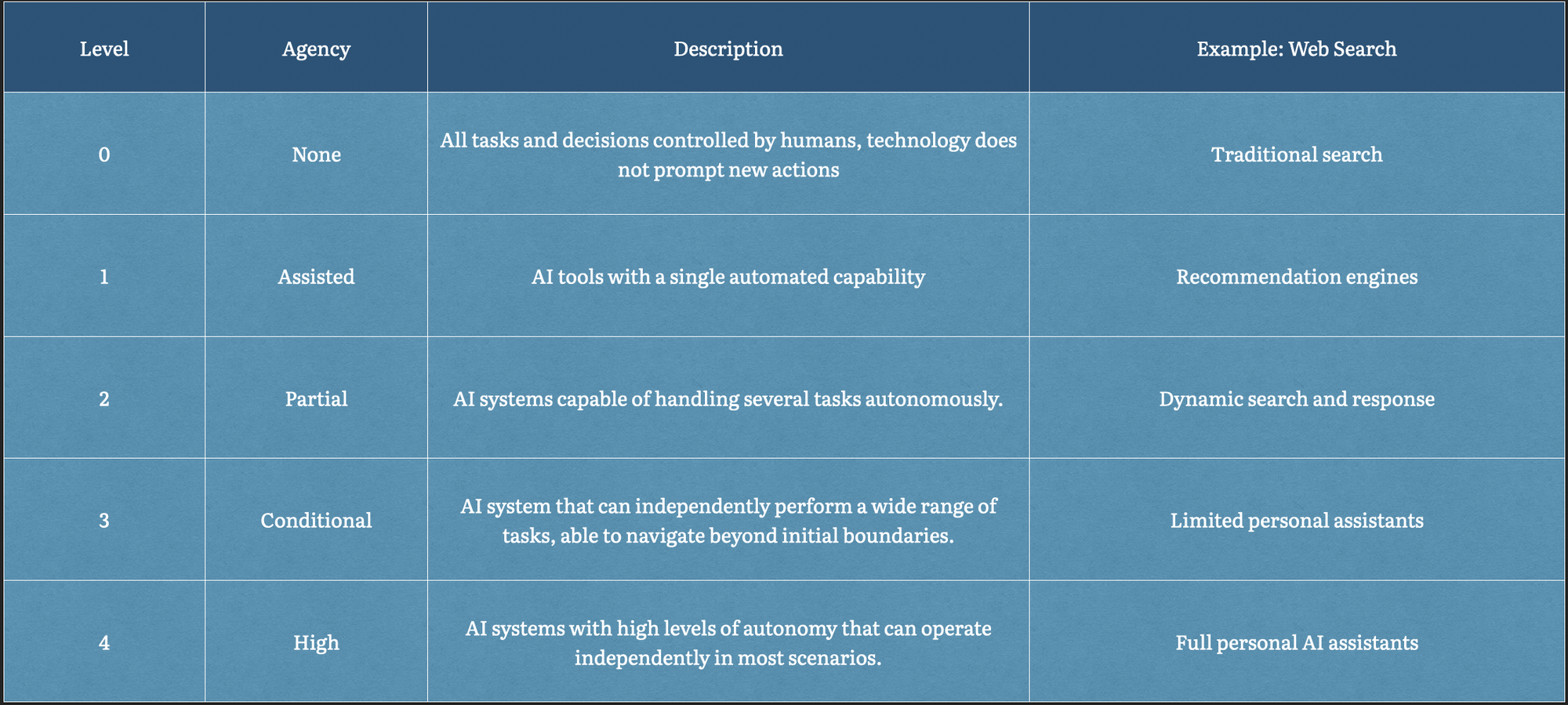 | Level | Agency | Description | Example: Web Search |
|---|---|---|---|
| 0 | None | All tasks and decisions controlled by humans, technology does not prompt new actions | Traditional search |
| 1 | Assisted | AI tools with a single automated capability | Recommendation engines |
| 2 | Partial | AI systems capable of handling several tasks autonomously. | Dynamic search and response |
| 3 | Conditional | AI system that can independently perform a wide range of tasks, able to navigate beyond initial boundaries. | Limited personal assistants |
| 4 | High | AI systems with high levels of autonomy that can operate independently in most scenarios. | Full personal AI assistants |